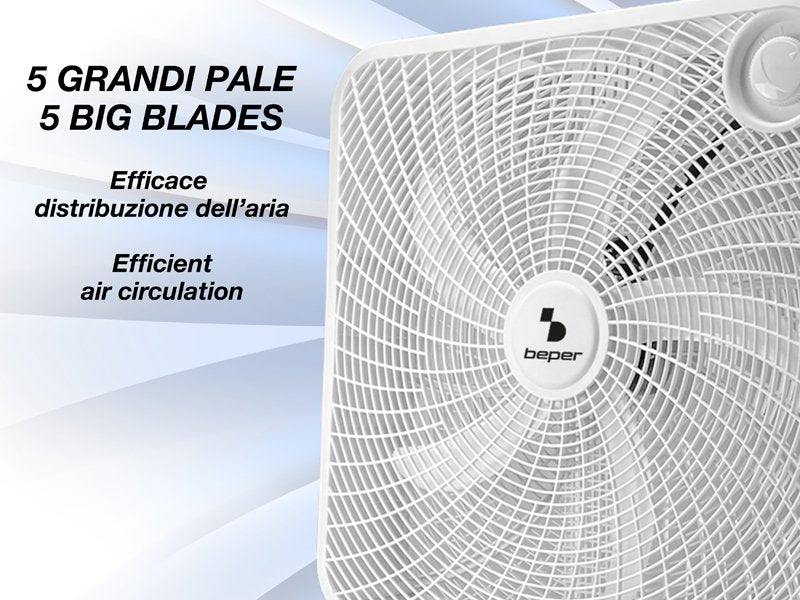 5 GRANDI PALE
5 BIG BLADES

Efficace
distribuzione dell'aria

Efficient
air circulation

beper